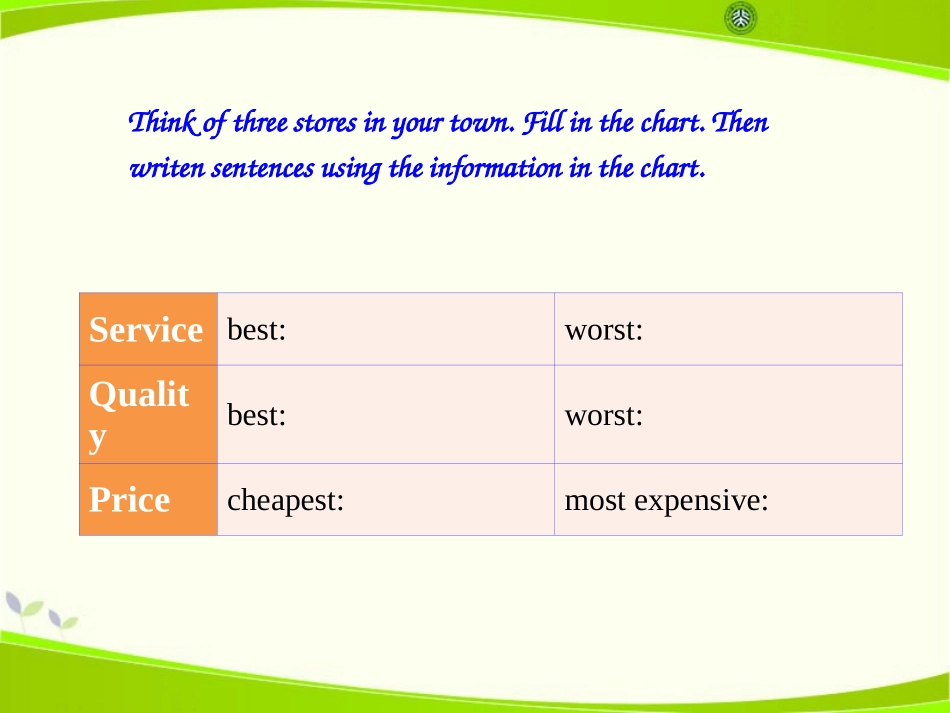 Think of three stores in your town. Fill in the chart. Then writen sentences using the information in the chart.

| Service | best: | worst: |
|---|---|---|
| Quality | best: | worst: |
| Price | cheapest: | most expensive: |